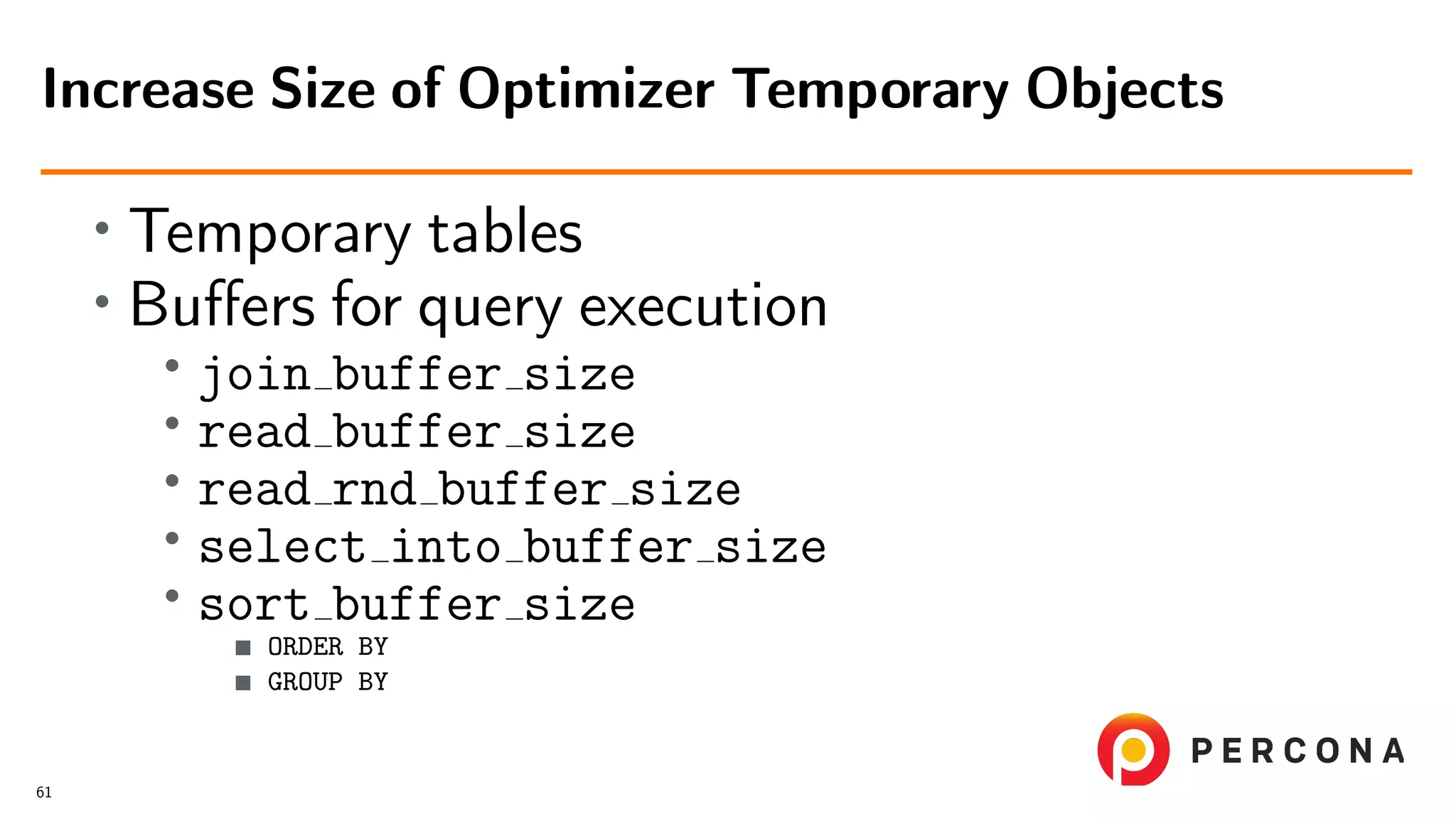 Increase Size of Optimizer Temporary Objects

• Temporary tables
• Buffers for query execution
 • join_buffer_size
 • read_buffer_size
 • read_rnd_buffer_size
 • select_into_buffer_size
 • sort_buffer_size
  ■ ORDER BY
  ■ GROUP BY

PERCONA

61